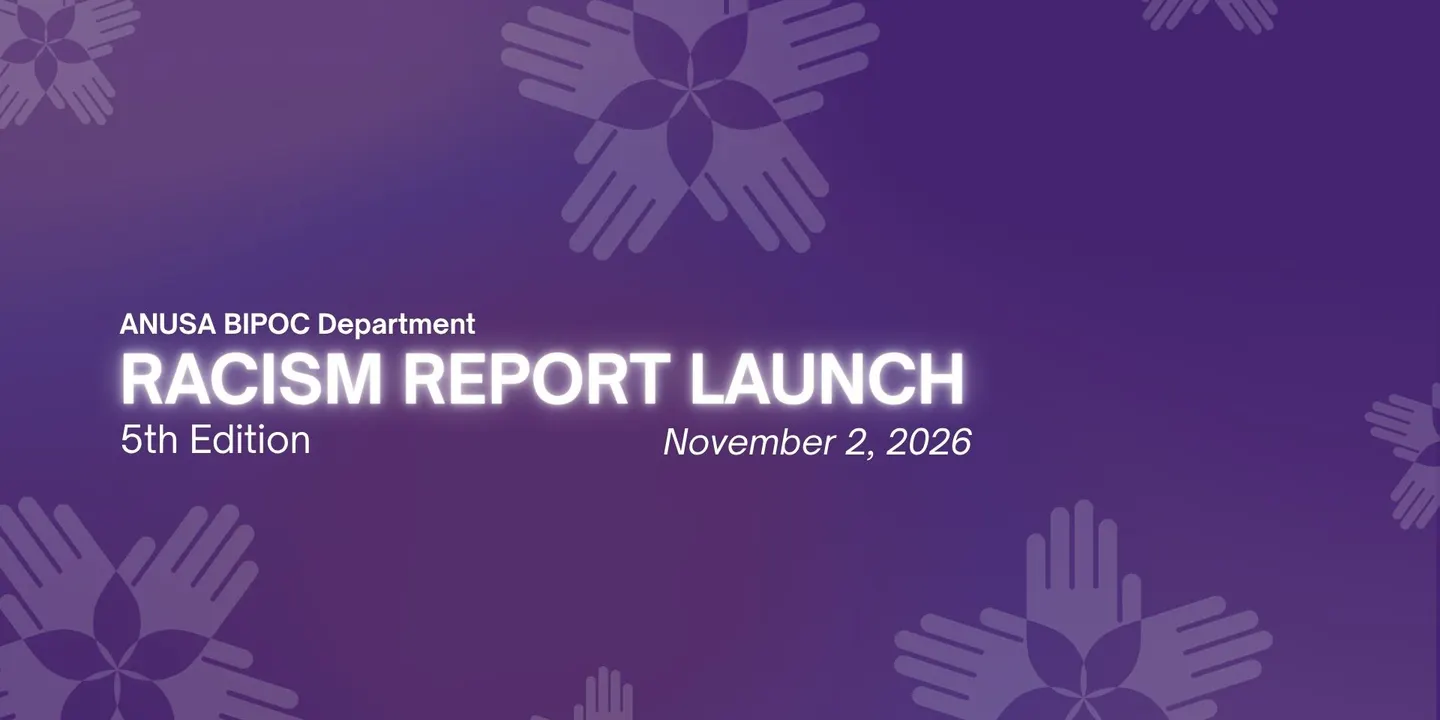 ANUSA BIPOC Department
RACISM REPORT LAUNCH
5th Edition
November 2, 2026